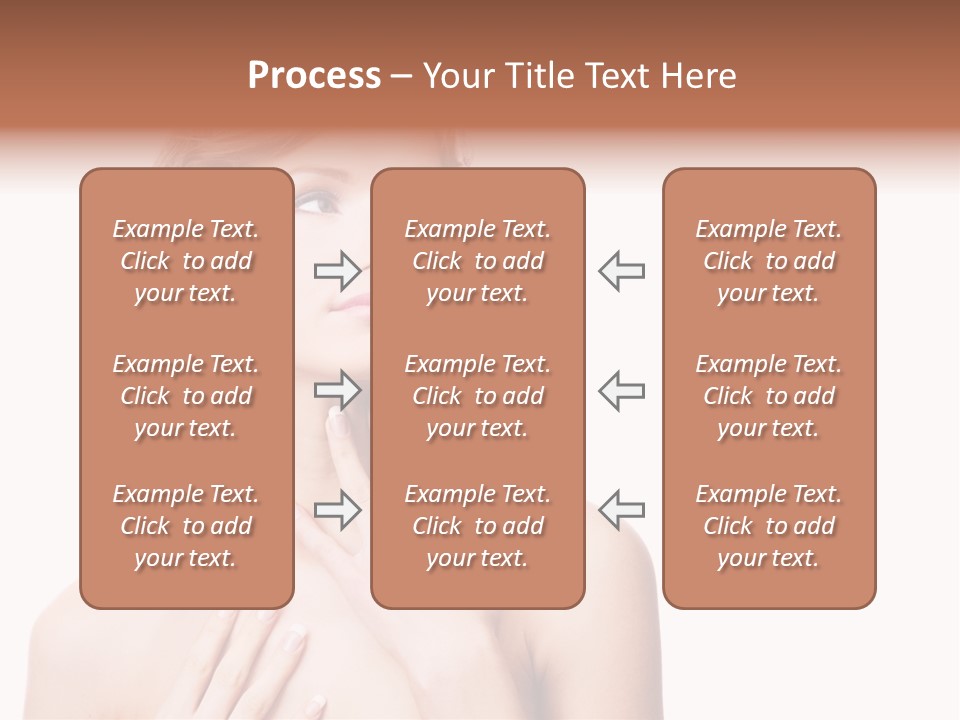 Process – Your Title Text Here

Example Text. Click to add your text.

Example Text. Click to add your text.

Example Text. Click to add your text.

Example Text. Click to add your text.

Example Text. Click to add your text.

Example Text. Click to add your text.

Example Text. Click to add your text.

Example Text. Click to add your text.

Example Text. Click to add your text.